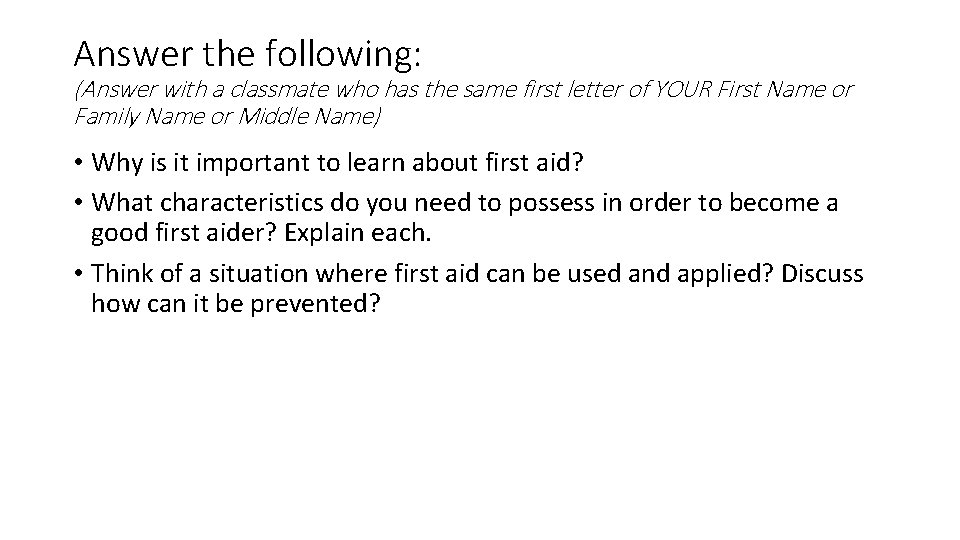 Answer the following:
(Answer with a classmate who has the same first letter of YOUR First Name or Family Name or Middle Name)

• Why is it important to learn about first aid?
• What characteristics do you need to possess in order to become a good first aider? Explain each.
• Think of a situation where first aid can be used and applied? Discuss how can it be prevented?